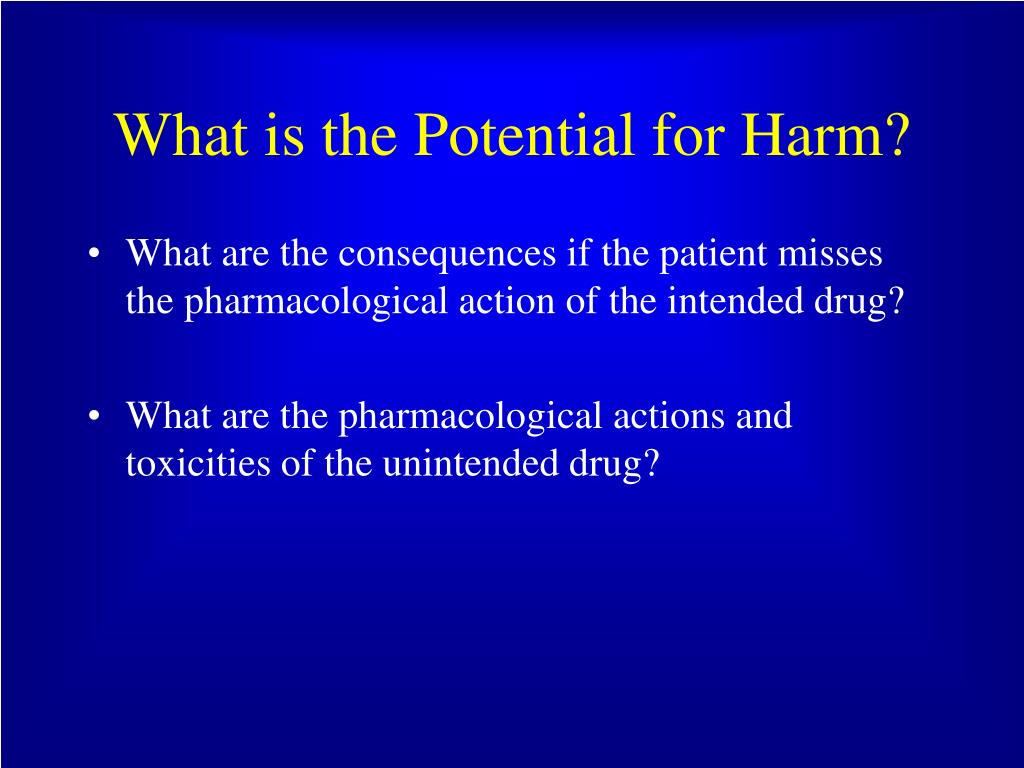 What is the Potential for Harm?

• What are the consequences if the patient misses the pharmacological action of the intended drug?

• What are the pharmacological actions and toxicities of the unintended drug?